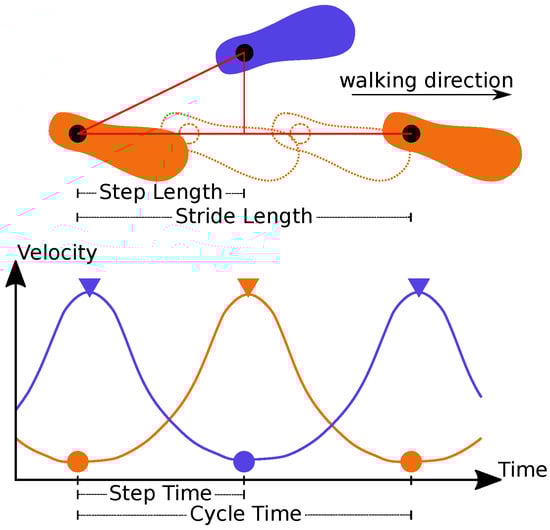 walking direction

Step Length

Stride Length

Velocity

Time

Step Time

Cycle Time